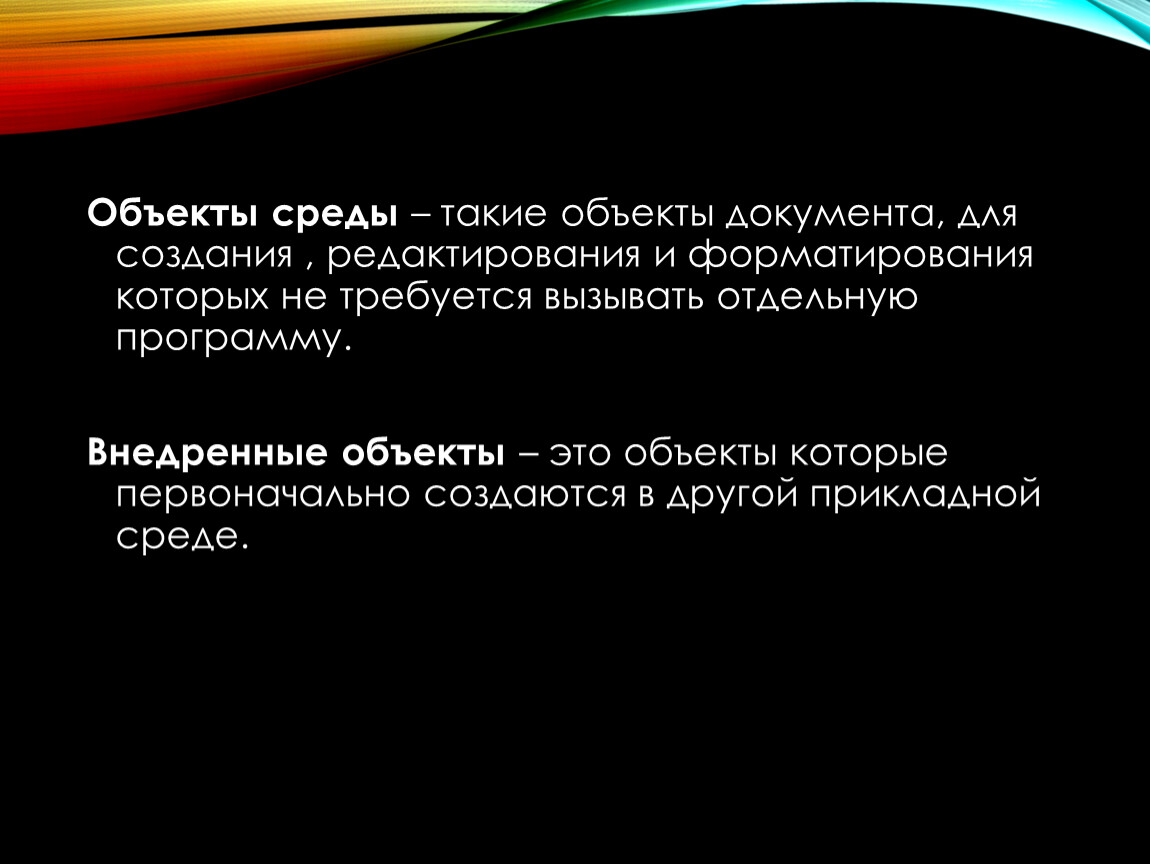 Объекты среды – такие объекты документа, для создания , редактирования и форматирования которых не требуется вызывать отдельную программу.

Внедренные объекты – это объекты которые первоначально создаются в другой прикладной среде.